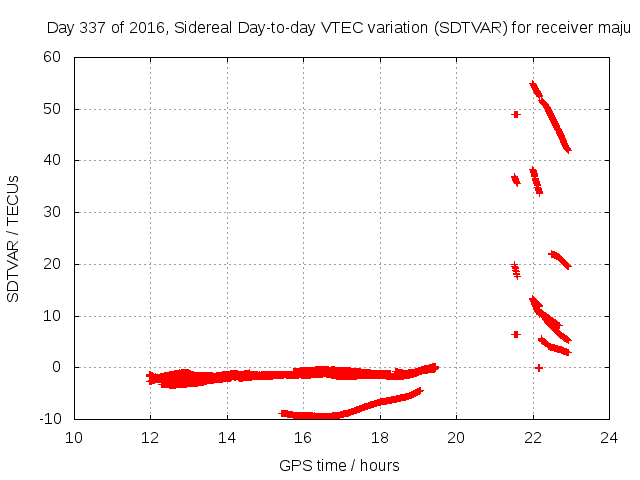 Day 337 of 2016, Sidereal Day-to-day VTEC variation (SDTVAR) for receiver maju

SDTVAR / TECUs

60
50
40
30
20
10
0
-10

10 12 14 16 18 20 22 24

GPS time / hours